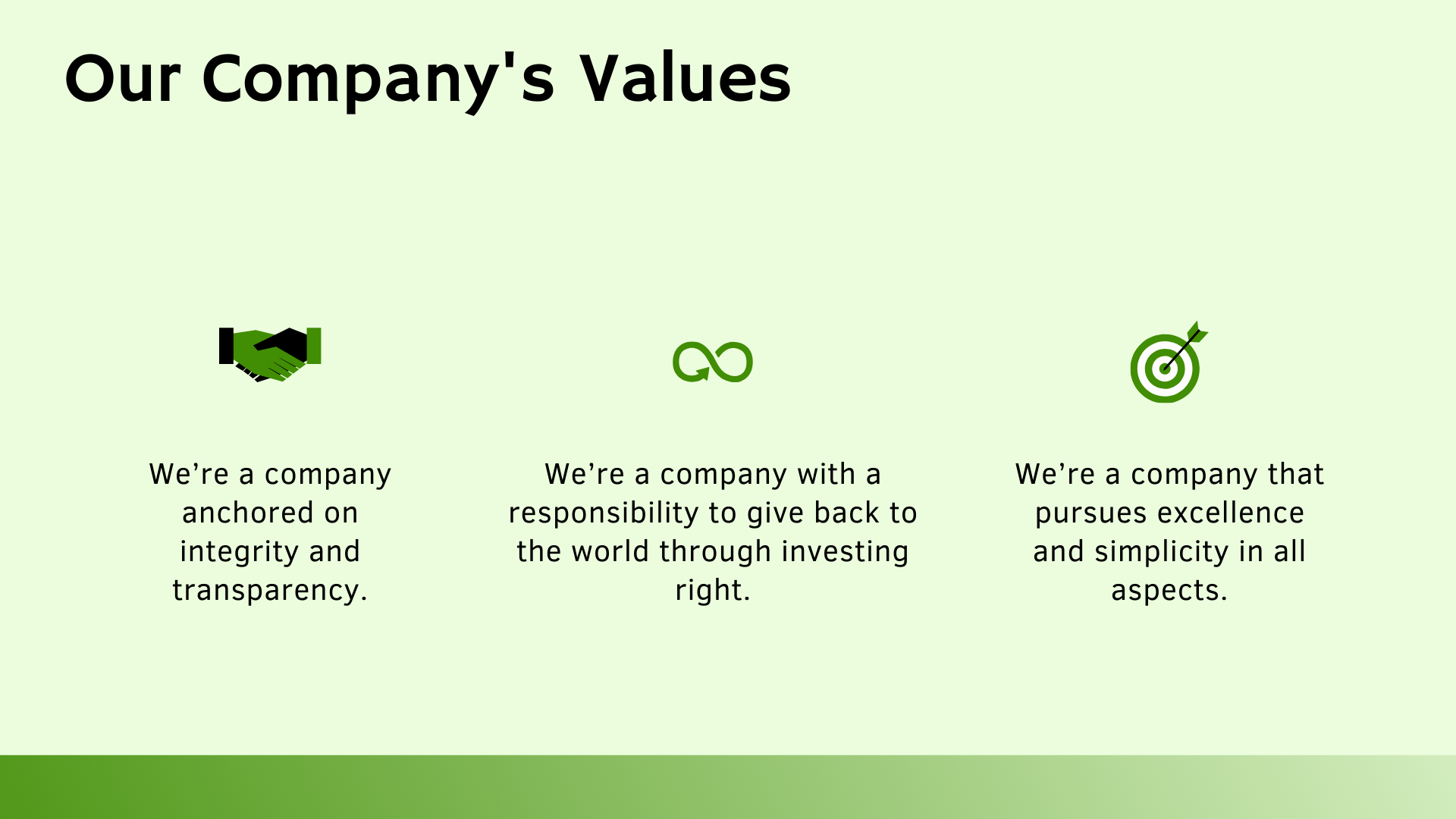 Our Company's Values

We’re a company anchored on integrity and transparency.

We’re a company with a responsibility to give back to the world through investing right.

We’re a company that pursues excellence and simplicity in all aspects.